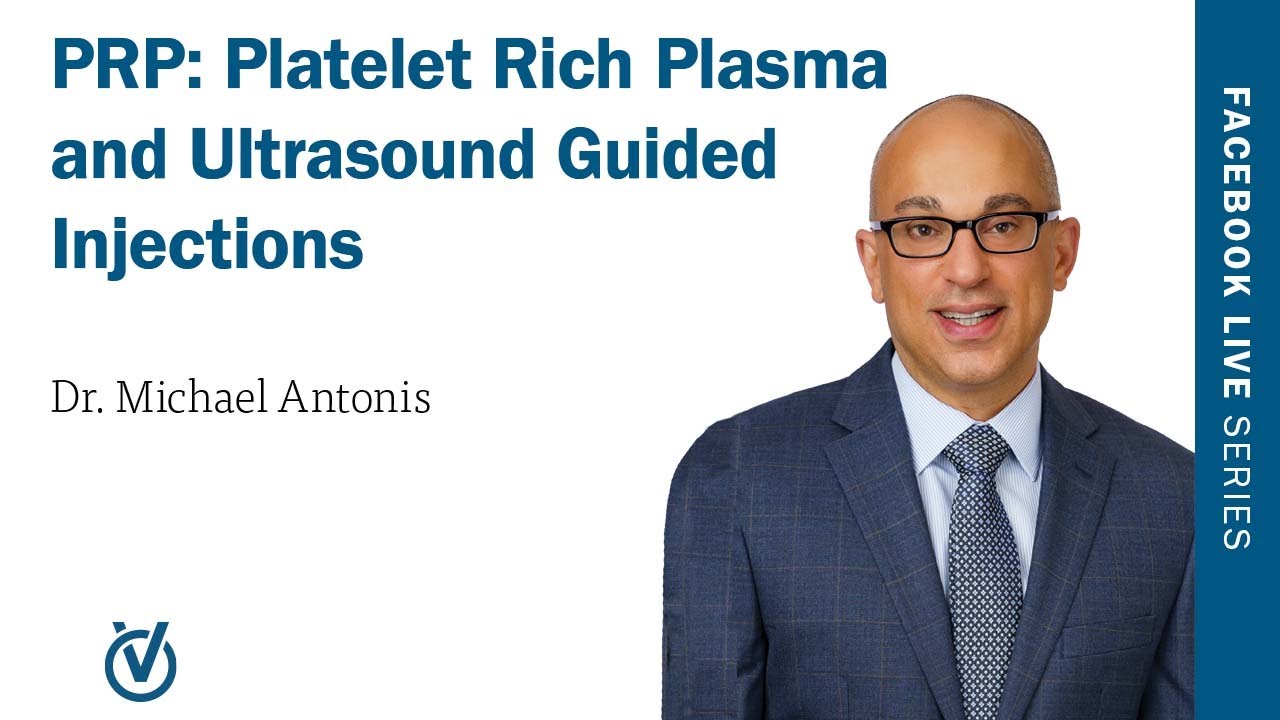 PRP: Platelet Rich Plasma and Ultrasound Guided Injections

Dr. Michael Antonis

FACEBOOK LIVE SERIES